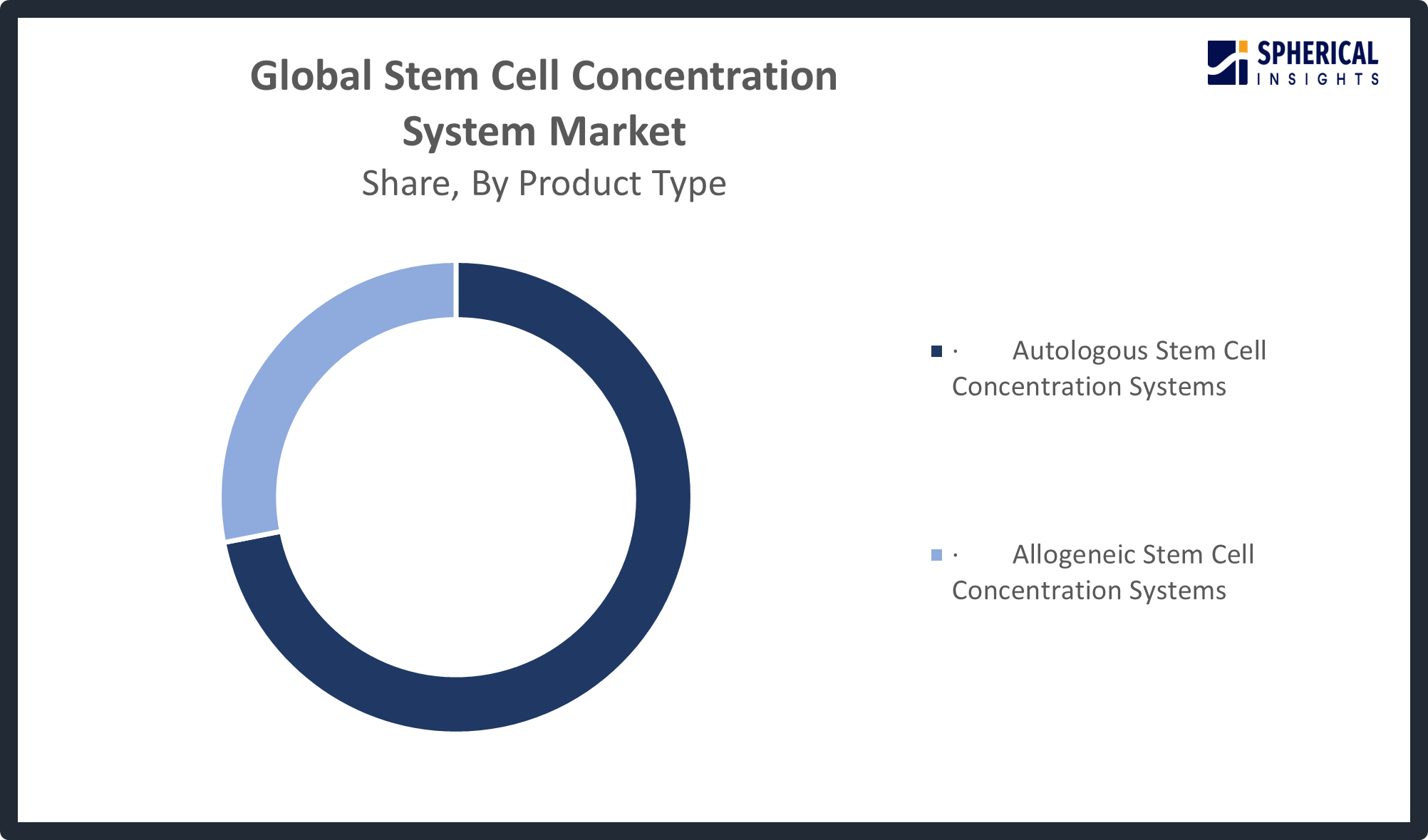 Global Stem Cell Concentration System Market
Share, By Product Type

SPHERICAL INSIGHTS

· Autologous Stem Cell Concentration Systems

· Allogeneic Stem Cell Concentration Systems